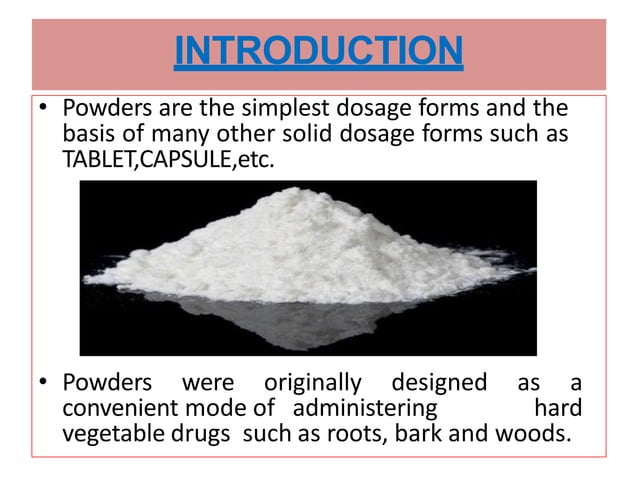 INTRODUCTION

• Powders are the simplest dosage forms and the basis of many other solid dosage forms such as TABLET,CAPSULE,etc.

• Powders were originally designed as a convenient mode of administering hard vegetable drugs such as roots, bark and woods.